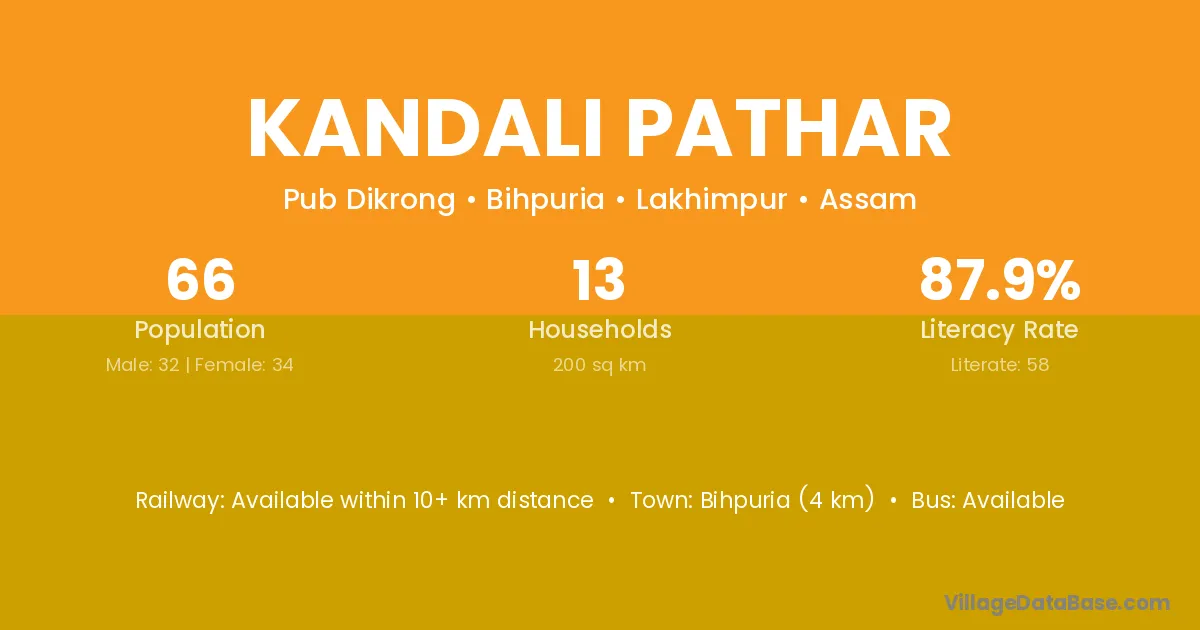 KANDALI PATHAR

Pub Dikrong • Bihpuria • Lakhimpur • Assam

66
Population
Male: 32 | Female: 34

13
Households
200 sq km

87.9%
Literacy Rate
Literate: 58

Railway: Available within 10+ km distance • Town: Bihpuria (4 km) • Bus: Available

VillageDataBase.com